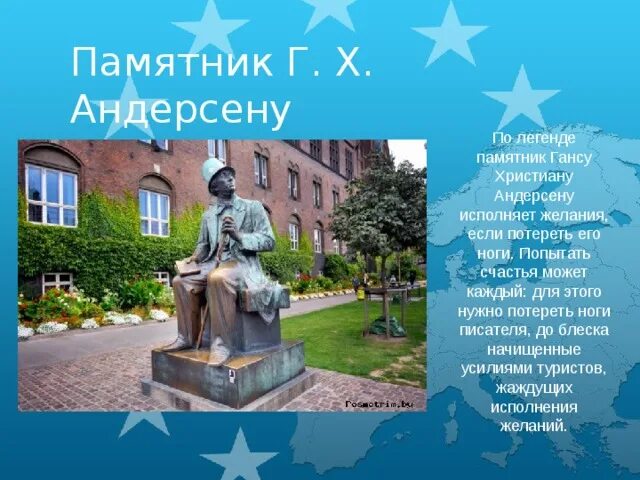 Памятник Г. Х. Андерсену

Posmotrim.by

По легенде памятник Гансу Христиану Андерсену исполняет желания, если потереть его ноги. Попытать счастья может каждый: для этого нужно потереть ноги писателя, до блеска начищенные усилиями туристов, жаждущих исполнения желаний.